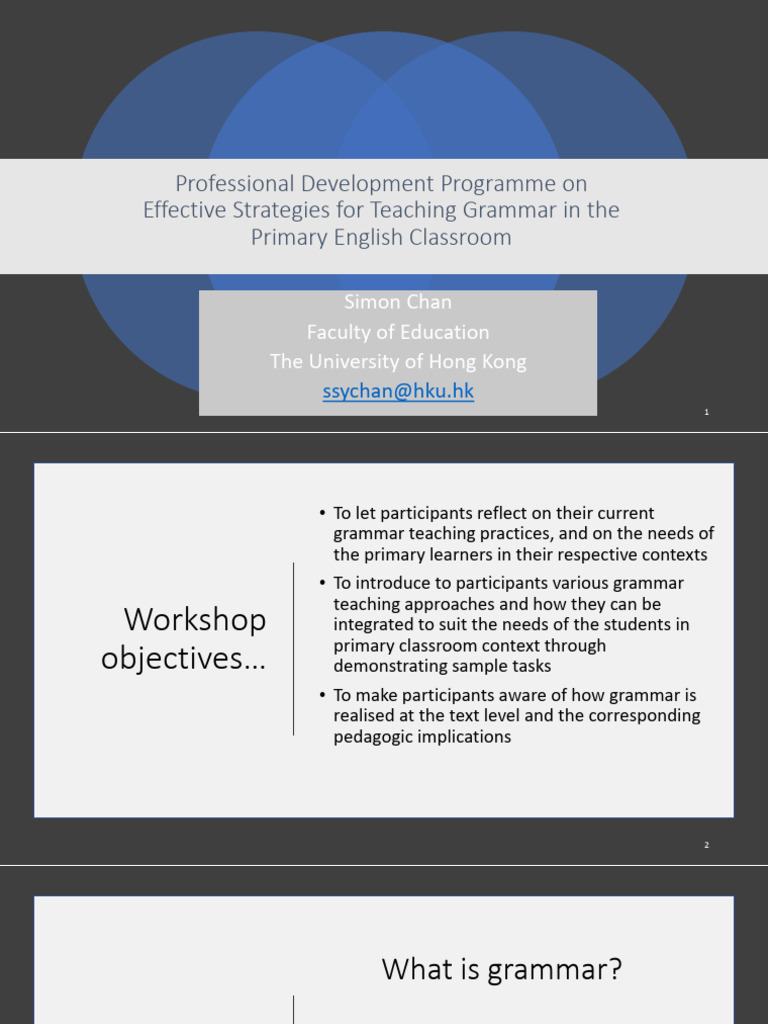 Professional Development Programme on Effective Strategies for Teaching Grammar in the Primary English Classroom

Simon Chan
Faculty of Education
The University of Hong Kong
ssychan@hku.hk

1

Workshop objectives…

• To let participants reflect on their current grammar teaching practices, and on the needs of the primary learners in their respective contexts
• To introduce to participants various grammar teaching approaches and how they can be integrated to suit the needs of the students in primary classroom context through demonstrating sample tasks
• To make participants aware of how grammar is realised at the text level and the corresponding pedagogic implications

2

What is grammar?